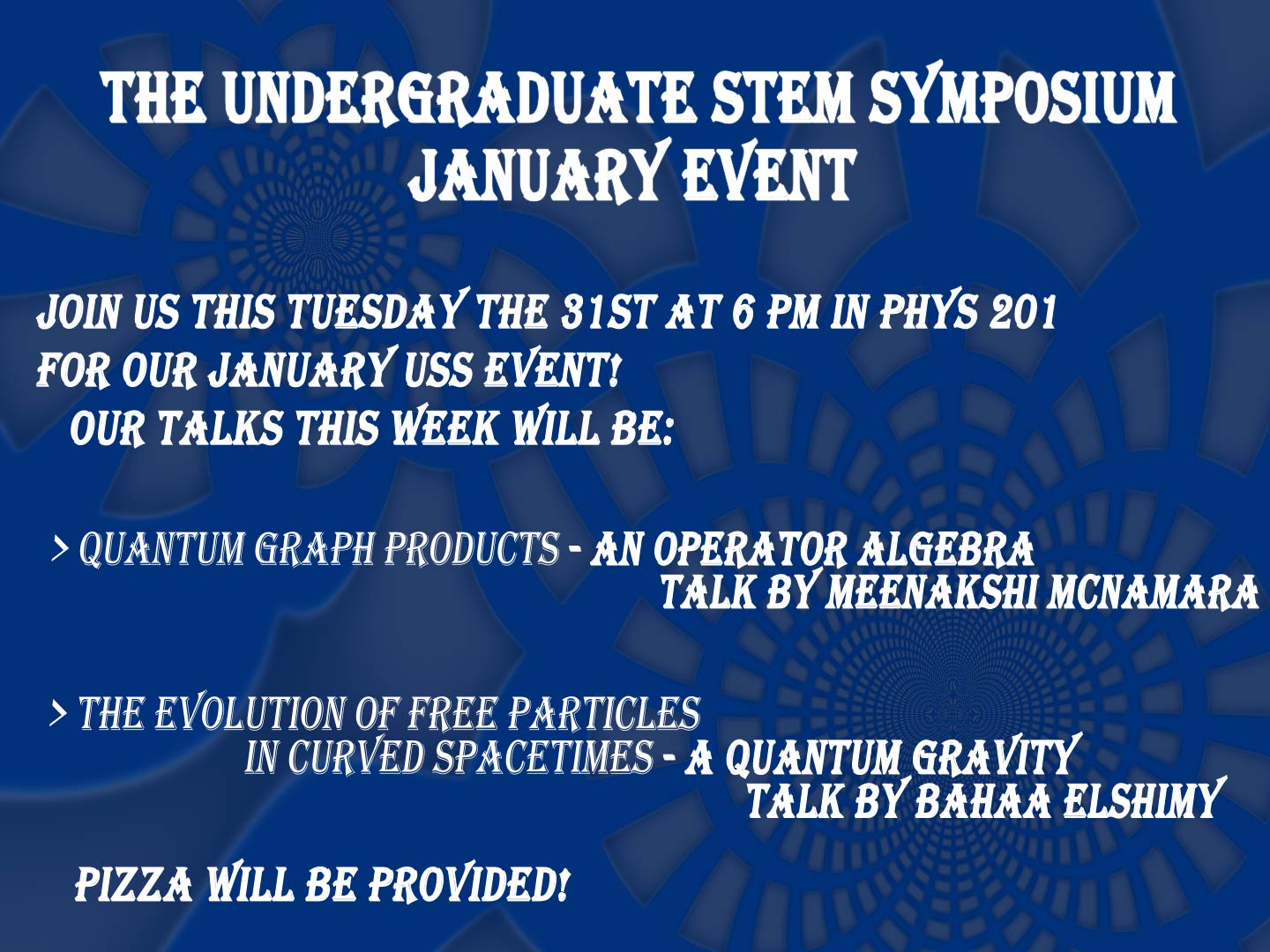 THE UNDERGRADUATE STEM SYMPOSIUM
JANUARY EVENT

JOIN US THIS TUESDAY THE 31ST AT 6 PM IN PHYS 201 FOR OUR JANUARY USS EVENT!
OUR TALKS THIS WEEK WILL BE:

> QUANTUM GRAPH PRODUCTS - AN OPERATOR ALGEBRA TALK BY MEENAKSHI MCNAMARA

> THE EVOLUTION OF FREE PARTICLES IN CURVED SPACETIMES - A QUANTUM GRAVITY TALK BY BAHAA ELSHIMY

PIZZA WILL BE PROVIDED!